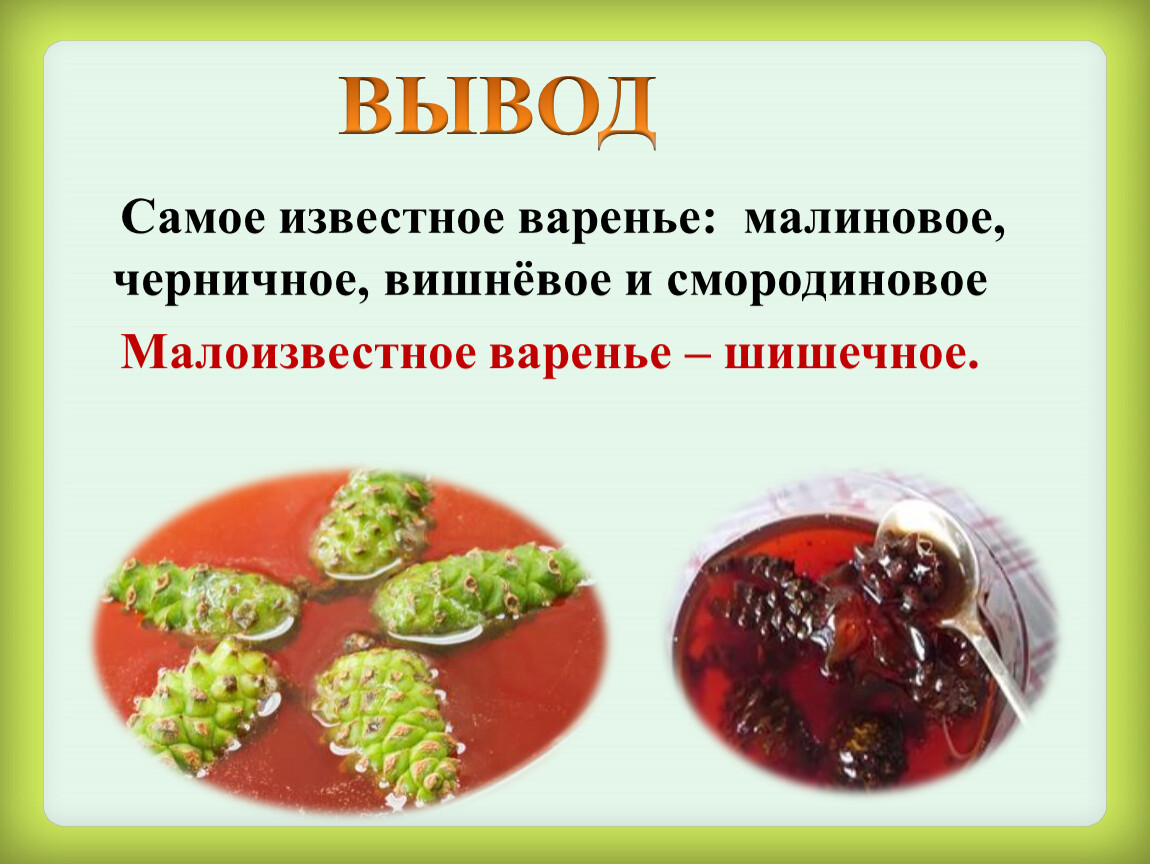 ВЫВОД

Самое известное варенье: малиновое, черничное, вишнёвое и смородиновое

Малоизвестное варенье – шишечное.